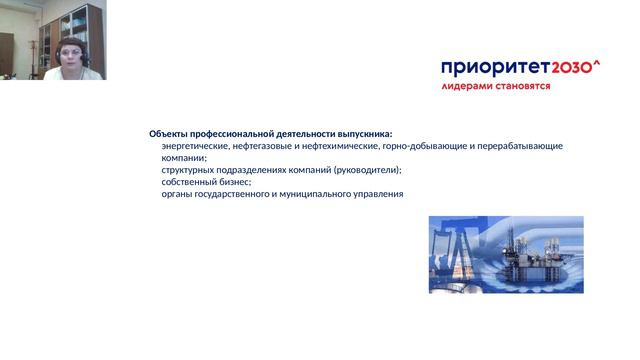 приоритет2030^
лидерами становятся

Объекты профессиональной деятельности выпускника:
энергетические, нефтегазовые и нефтехимические, горно-добывающие и перерабатывающие компании;
структурных подразделениях компаний (руководители);
собственный бизнес;
органы государственного и муниципального управления